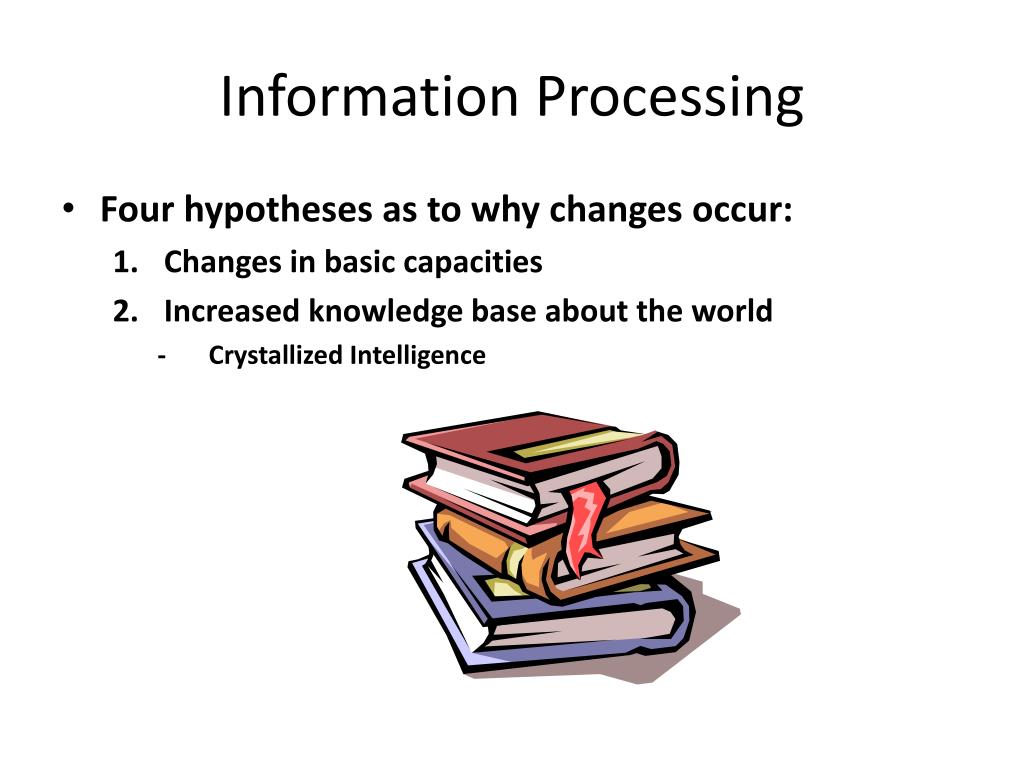 Information Processing

• Four hypotheses as to why changes occur:
1. Changes in basic capacities
2. Increased knowledge base about the world
- Crystallized Intelligence